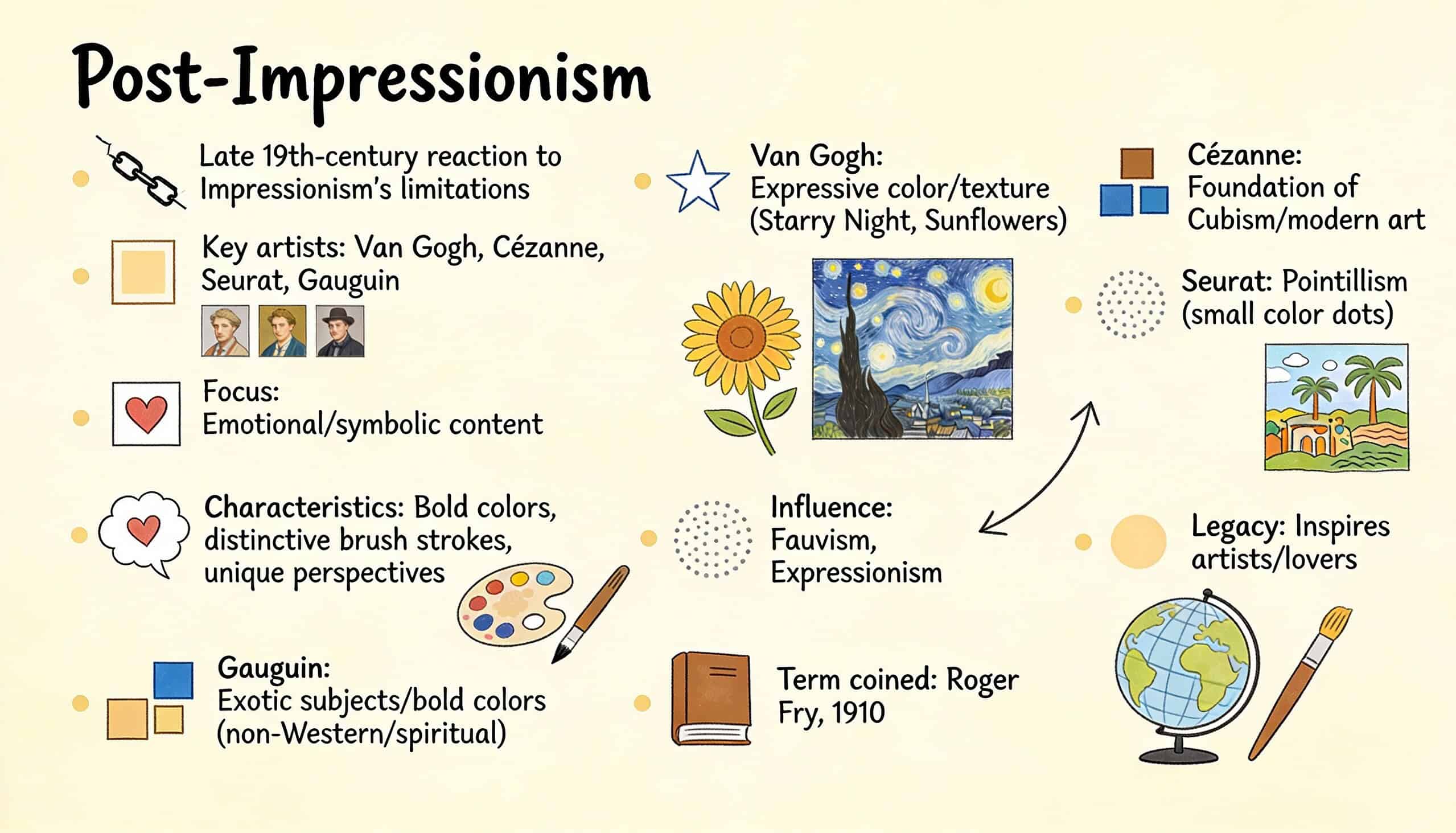 Post-Impressionism

Late 19th-century reaction to Impressionism's limitations

Key artists: Van Gogh, Cézanne, Seurat, Gauguin

Focus: Emotional/symbolic content

Characteristics: Bold colors, distinctive brush strokes, unique perspectives

Gauguin: Exotic subjects/bold colors (non-Western/spiritual)

Van Gogh: Expressive color/texture (Starry Night, Sunflowers)

Influence: Fauvism, Expressionism

Term coined: Roger Fry, 1910

Cézanne: Foundation of Cubism/modern art

Seurat: Pointillism (small color dots)

Legacy: Inspires artists/lovers